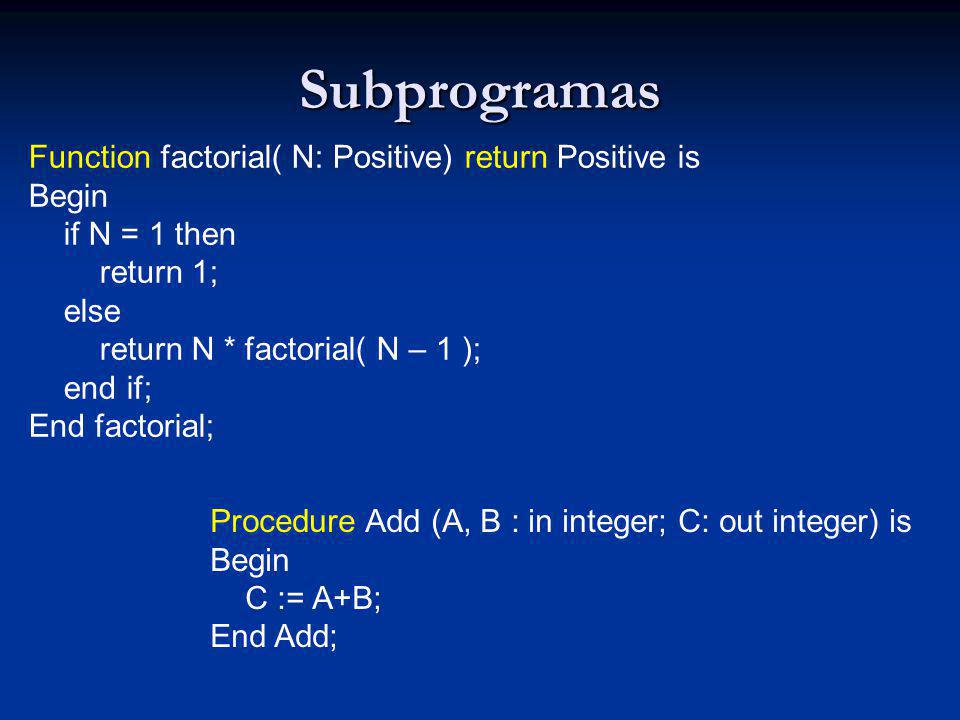 Subprogramas

Function factorial( N: Positive) return Positive is
Begin
if N = 1 then
return 1;
else
return N * factorial( N – 1 );
end if;
End factorial;

Procedure Add (A, B : in integer; C: out integer) is
Begin
C := A+B;
End Add;